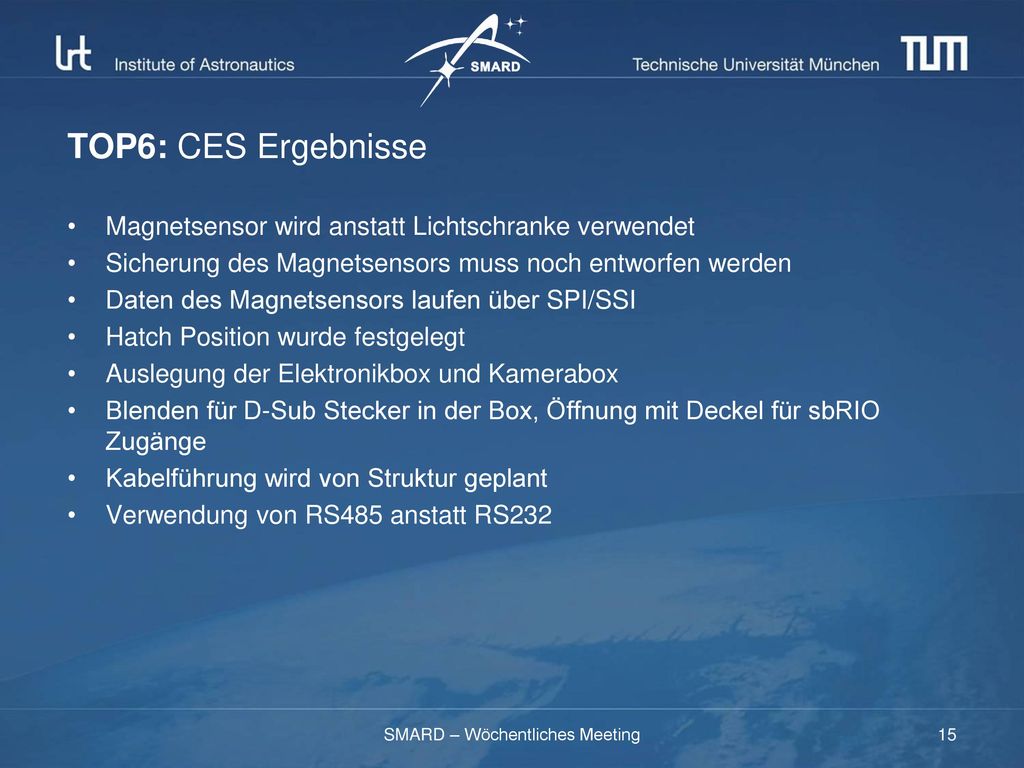 lrt Institute of Astronautics

SMARD

Technische Universität München

TUM

TOP6: CES Ergebnisse

• Magnetsensor wird anstatt Lichtschranke verwendet
• Sicherung des Magnetsensors muss noch entworfen werden
• Daten des Magnetsensors laufen über SPI/SSI
• Hatch Position wurde festgelegt
• Auslegung der Elektronikbox und Kamerabox
• Blenden für D-Sub Stecker in der Box, Öffnung mit Deckel für sbRIO Zugänge
• Kabelführung wird von Struktur geplant
• Verwendung von RS485 anstatt RS232

SMARD – Wöchentliches Meeting

15